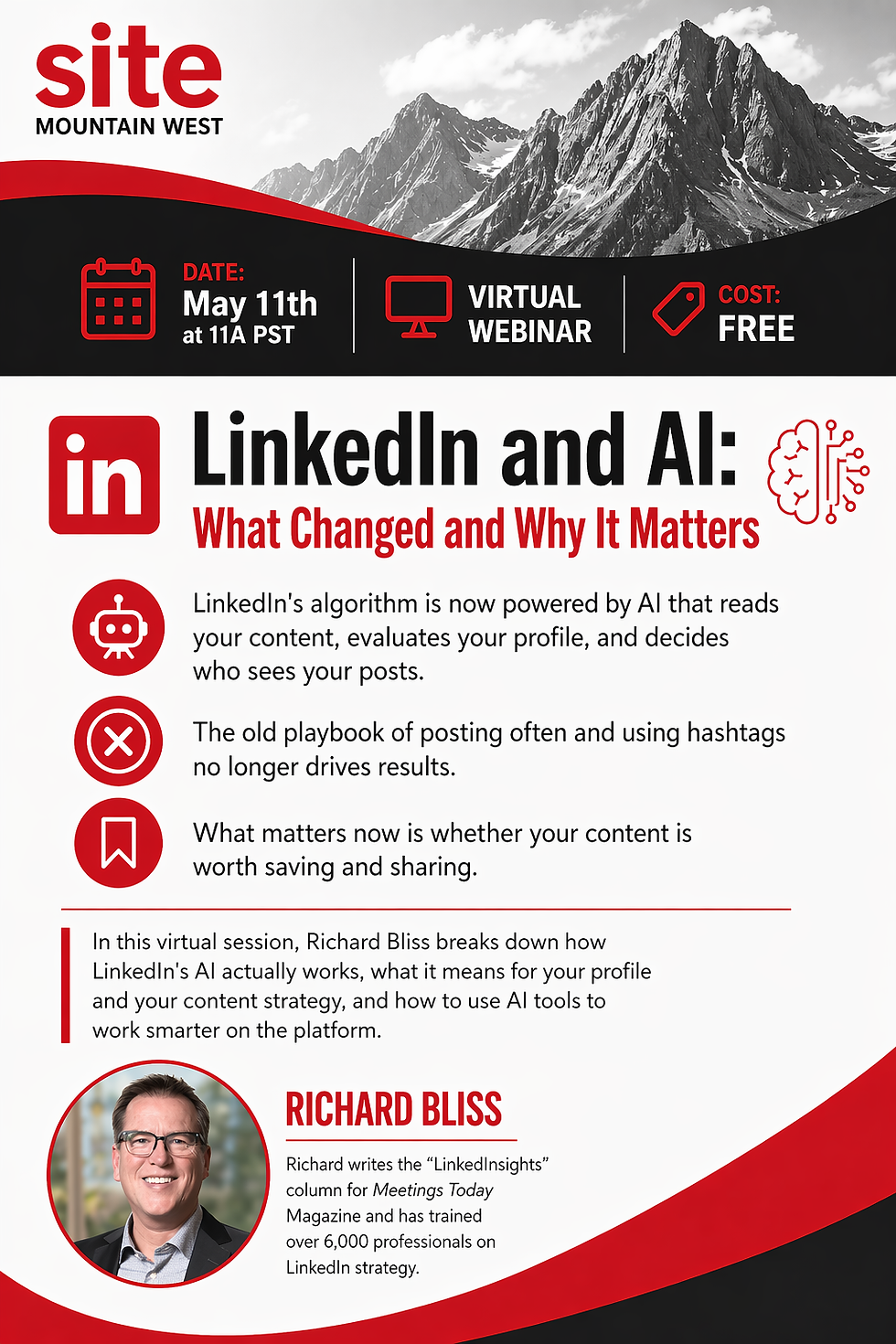 site
MOUNTAIN WEST

DATE:
May 11th
at 11A PST

VIRTUAL
WEBINAR

COST:
FREE

in

LinkedIn and AI:
What Changed and Why It Matters

LinkedIn's algorithm is now powered by AI that reads your content, evaluates your profile, and decides who sees your posts.

The old playbook of posting often and using hashtags no longer drives results.

What matters now is whether your content is worth saving and sharing.

In this virtual session, Richard Bliss breaks down how LinkedIn's AI actually works, what it means for your profile and your content strategy, and how to use AI tools to work smarter on the platform.

RICHARD BLISS

Richard writes the "LinkedInsights" column for Meetings Today Magazine and has trained over 6,000 professionals on LinkedIn strategy.